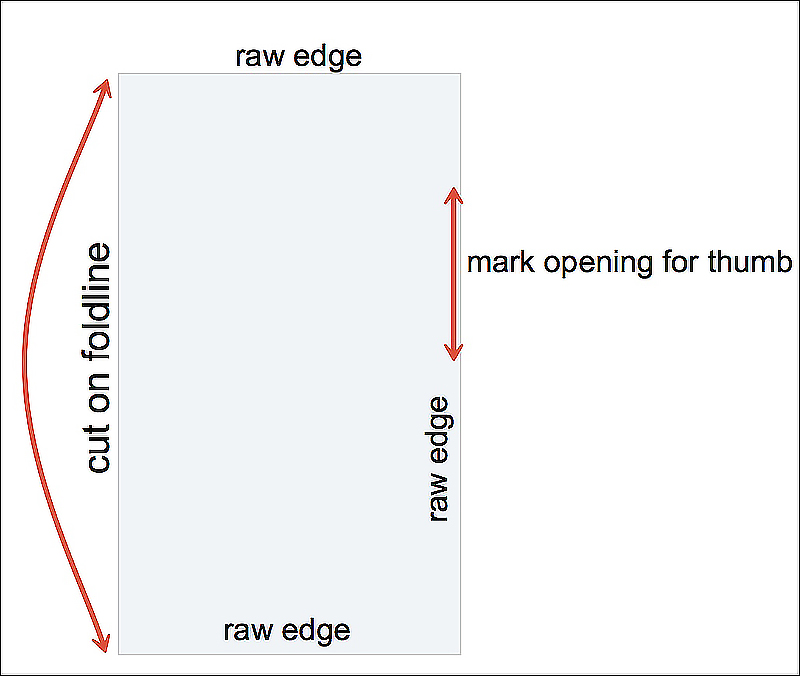 raw edge

cut on foldline

mark opening for thumb

raw edge

raw edge